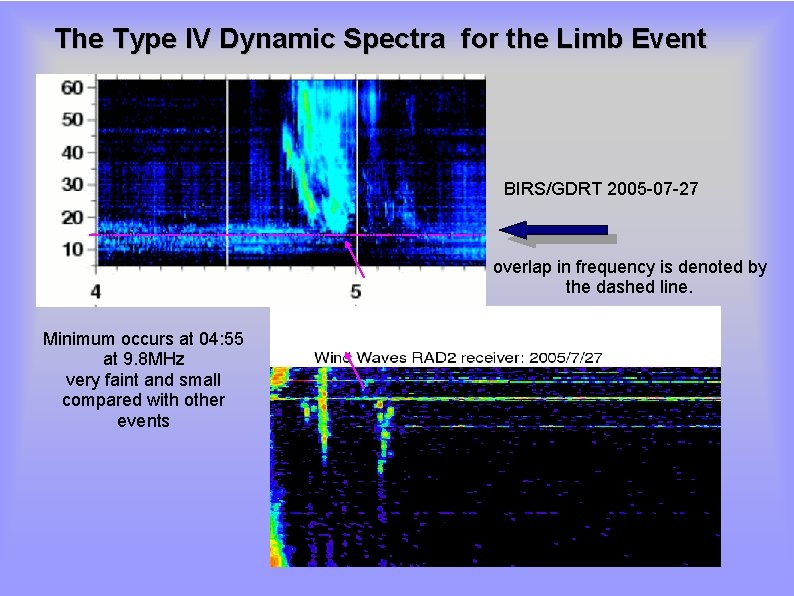 The Type IV Dynamic Spectra for the Limb Event

60
50
40
30
20
10
4
5

BIRS/GDRT 2005-07-27

overlap in frequency is denoted by the dashed line.

Minimum occurs at 04:55 at 9.8MHz very faint and small compared with other events

Wind Waves RAD2 receiver: 2005/7/27